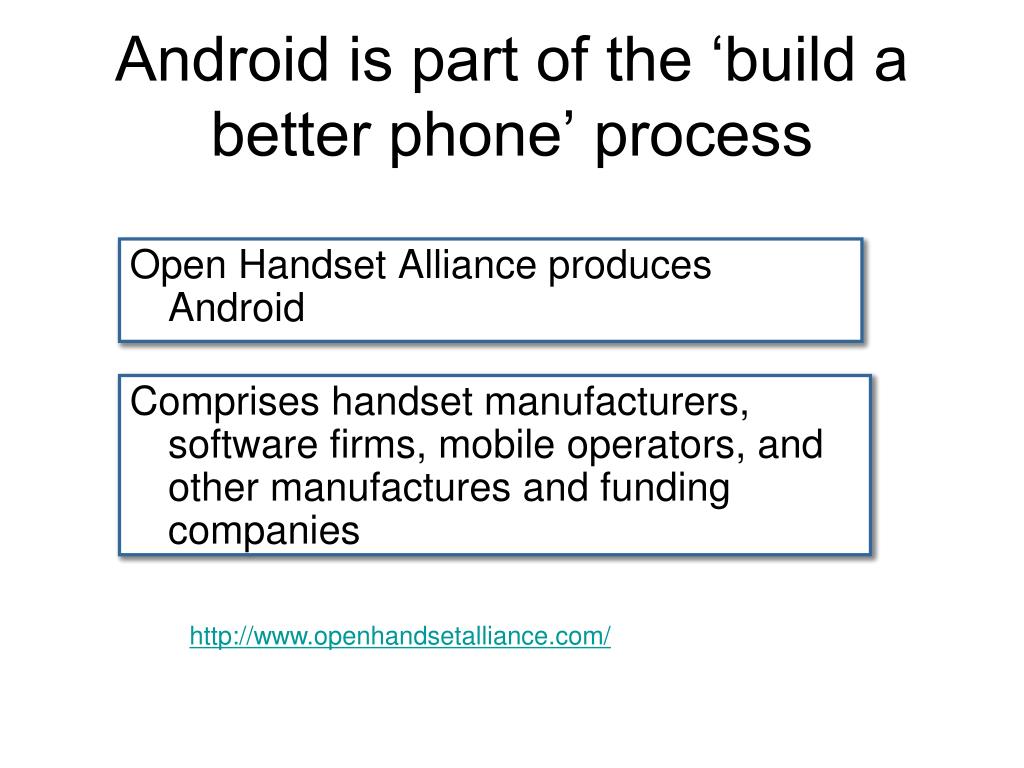 Android is part of the ‘build a better phone’ process

Open Handset Alliance produces Android

Comprises handset manufacturers, software firms, mobile operators, and other manufactures and funding companies

http://www.openhandsetalliance.com/